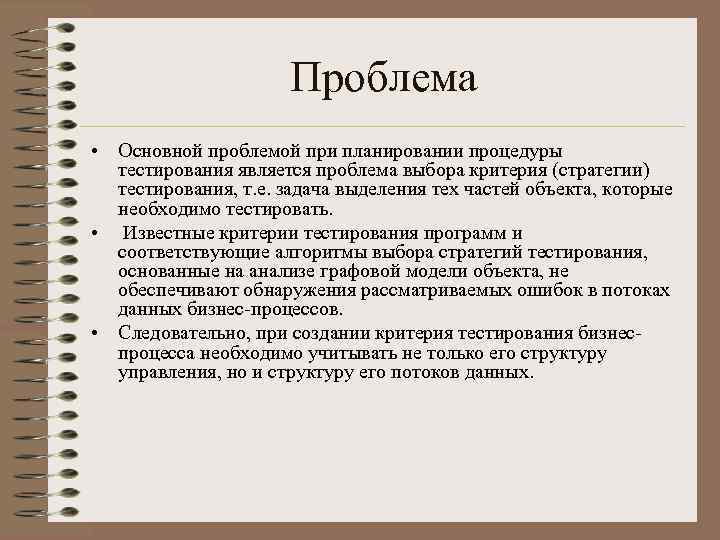 Проблема

• Основной проблемой при планировании процедуры тестирования является проблема выбора критерия (стратегии) тестирования, т.е. задача выделения тех частей объекта, которые необходимо тестировать.

• Известные критерии тестирования программ и соответствующие алгоритмы выбора стратегий тестирования, основанные на анализе графовой модели объекта, не обеспечивают обнаружения рассматриваемых ошибок в потоках данных бизнес-процессов.

• Следовательно, при создании критерия тестирования бизнес-процесса необходимо учитывать не только его структуру управления, но и структуру его потоков данных.